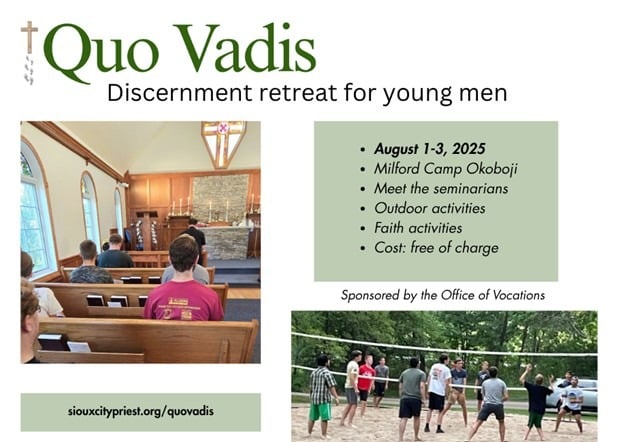 Quo Vadis
Discernment retreat for young men

- August 1-3, 2025
- Milford Camp Okoboji
- Meet the seminarians
- Outdoor activities
- Faith activities
- Cost: free of charge

Sponsored by the Office of Vocations

siouxcitypriest.org/quovadis